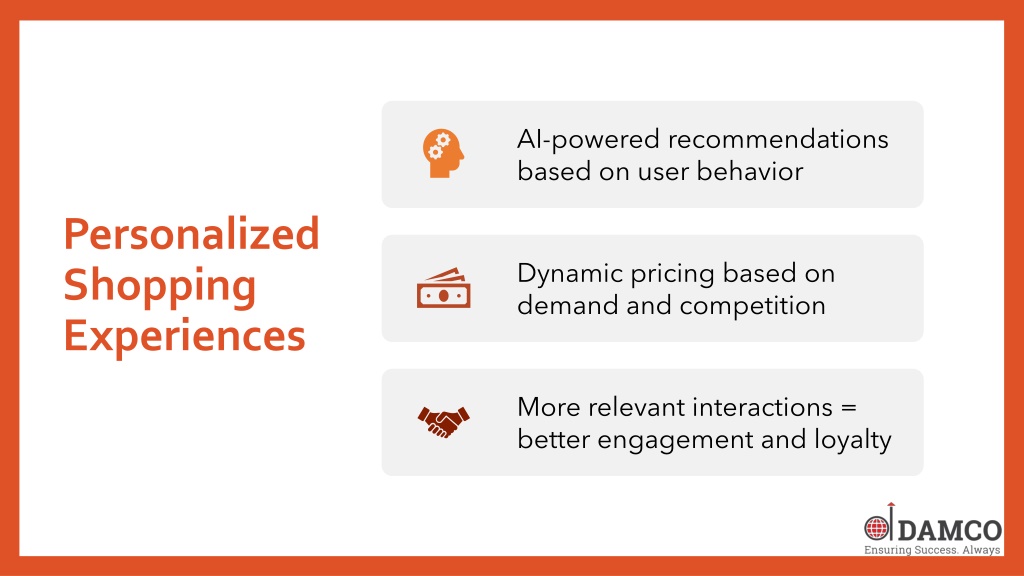 Personalized Shopping Experiences

AI-powered recommendations based on user behavior

Dynamic pricing based on demand and competition

More relevant interactions = better engagement and loyalty

DAMCO
Ensuring Success. Always